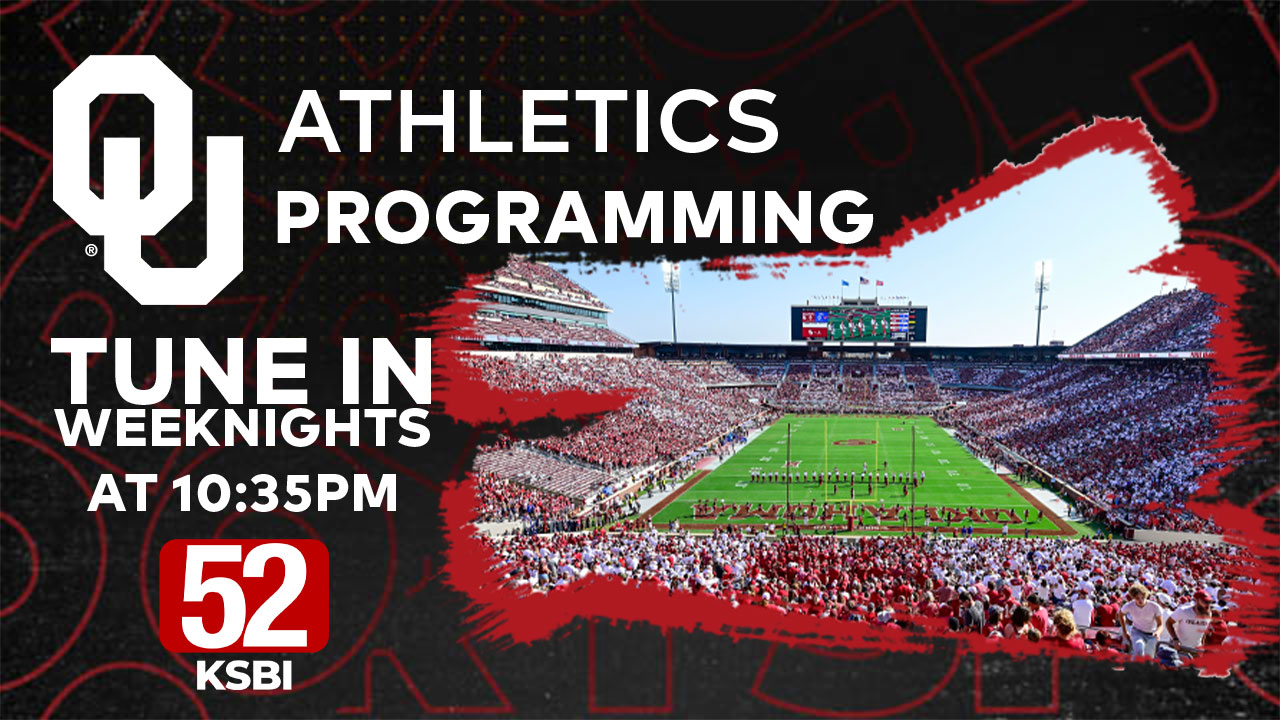 OU®

ATHLETICS
PROGRAMMING

TUNE IN
WEEKNIGHTS
AT 10:35PM

52
KSBI